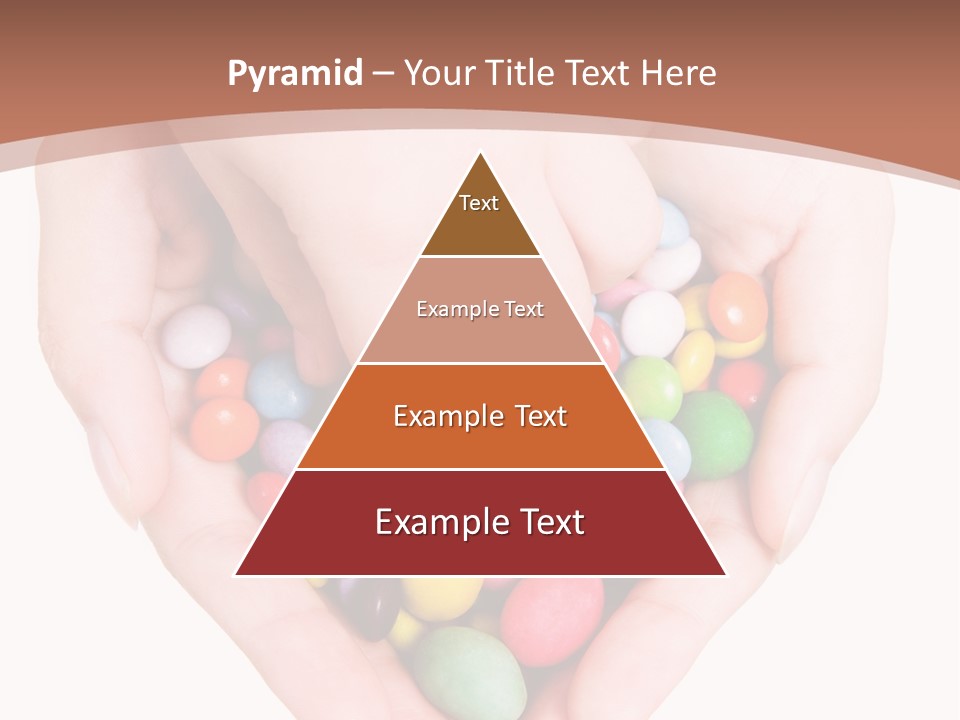 Pyramid – Your Title Text Here

Text

Example Text

Example Text

Example Text